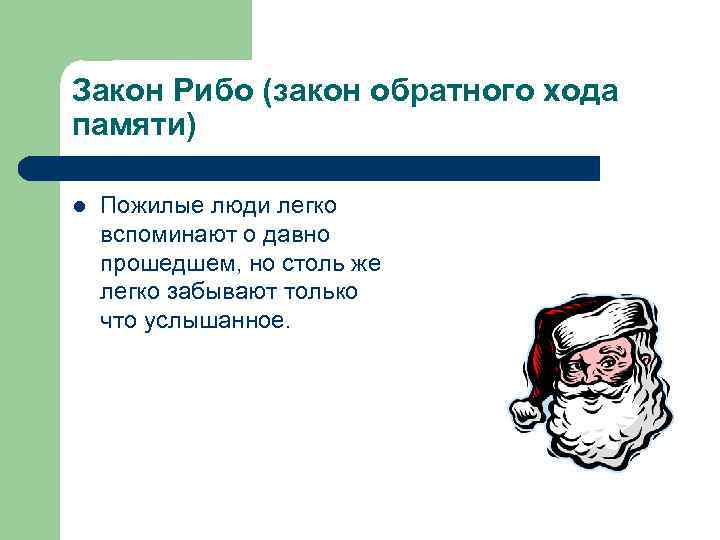 Закон Рибо (закон обратного хода памяти)

Пожилые люди легко вспоминают о давно прошедшем, но столь же легко забывают только что услышанное.